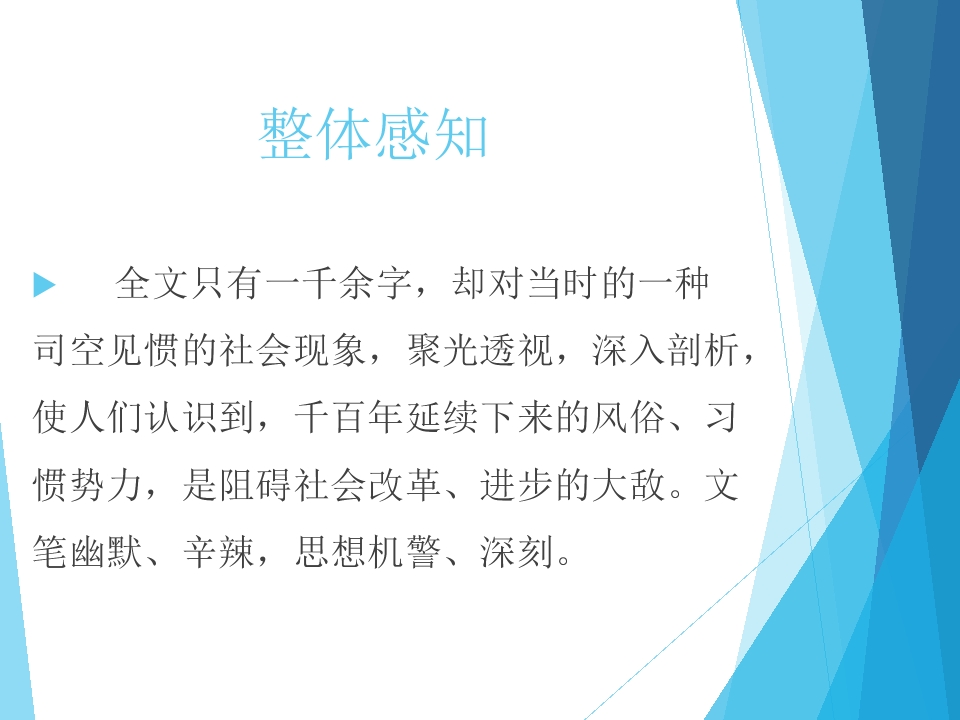 整体感知

全文只有一千余字，却对当时的一种司空见惯的社会现象，聚光透视，深入剖析，使人们认识到，千百年延续下来的风俗、习惯势力，是阻碍社会改革、进步的大敌。文笔幽默、辛辣，思想机警、深刻。